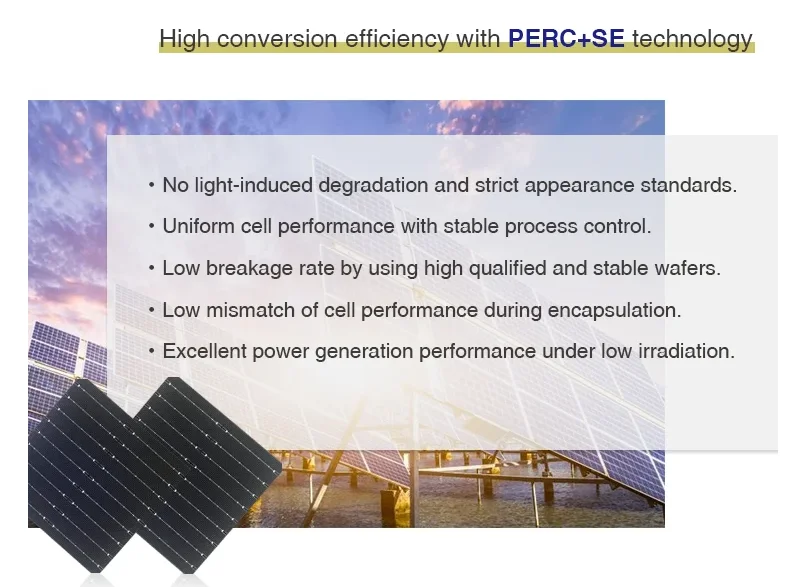 High conversion efficiency with PERC+SE technology

• No light-induced degradation and strict appearance standards.
• Uniform cell performance with stable process control.
• Low breakage rate by using high qualified and stable wafers.
• Low mismatch of cell performance during encapsulation.
• Excellent power generation performance under low irradiation.